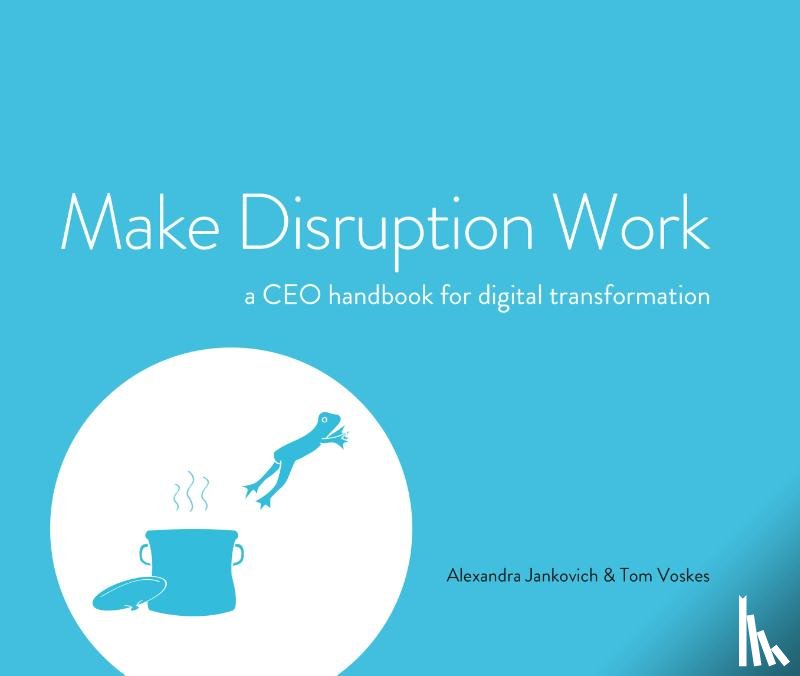 Make Disruption Work

a CEO handbook for digital transformation

Alexandra Jankovich & Tom Voskes